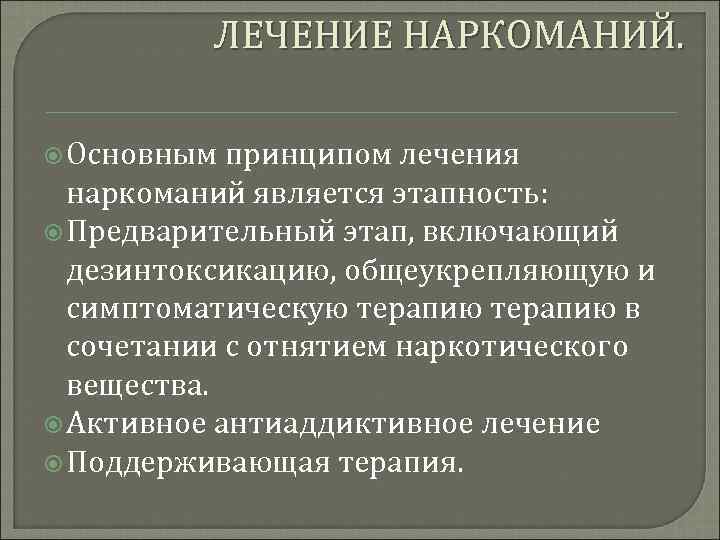 ЛЕЧЕНИЕ НАРКОМАНИЙ.

Основным принципом лечения наркоманий является этапность:

Предварительный этап, включающий дезинтоксикацию, общеукрепляющую и симптоматическую терапию терапию в сочетании с отнятием наркотического вещества.

Активное антиаддиктивное лечение

Поддерживающая терапия.